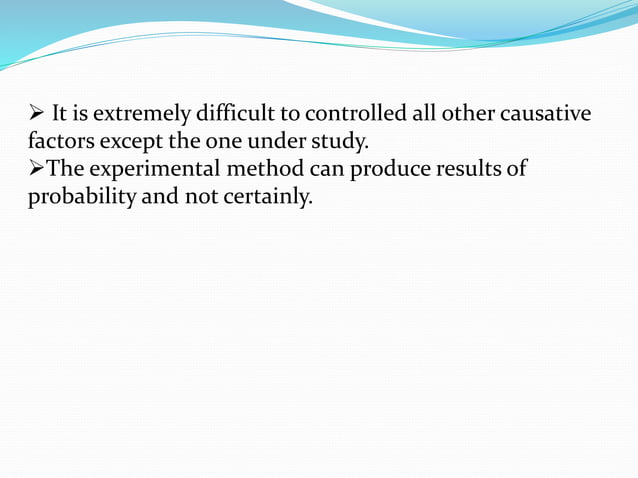 ➢ It is extremely difficult to controlled all other causative factors except the one under study.
➢The experimental method can produce results of probability and not certainly.